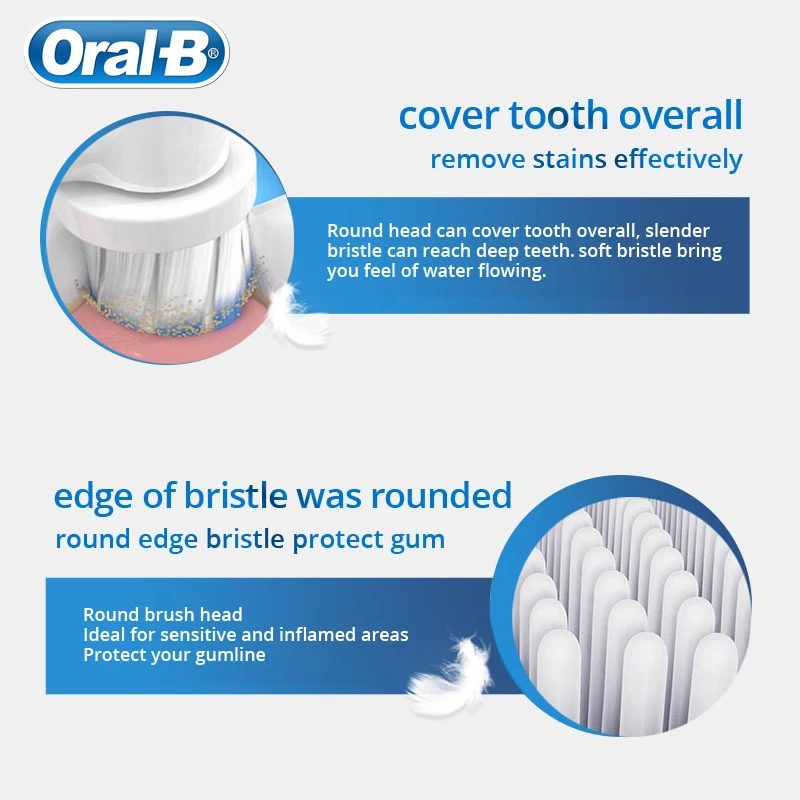 Oral-B®

cover tooth overall
remove stains effectively

Round head can cover tooth overall, slender bristle can reach deep teeth. soft bristle bring you feel of water flowing.

edge of bristle was rounded
round edge bristle protect gum

Round brush head
Ideal for sensitive and inflamed areas
Protect your gumline